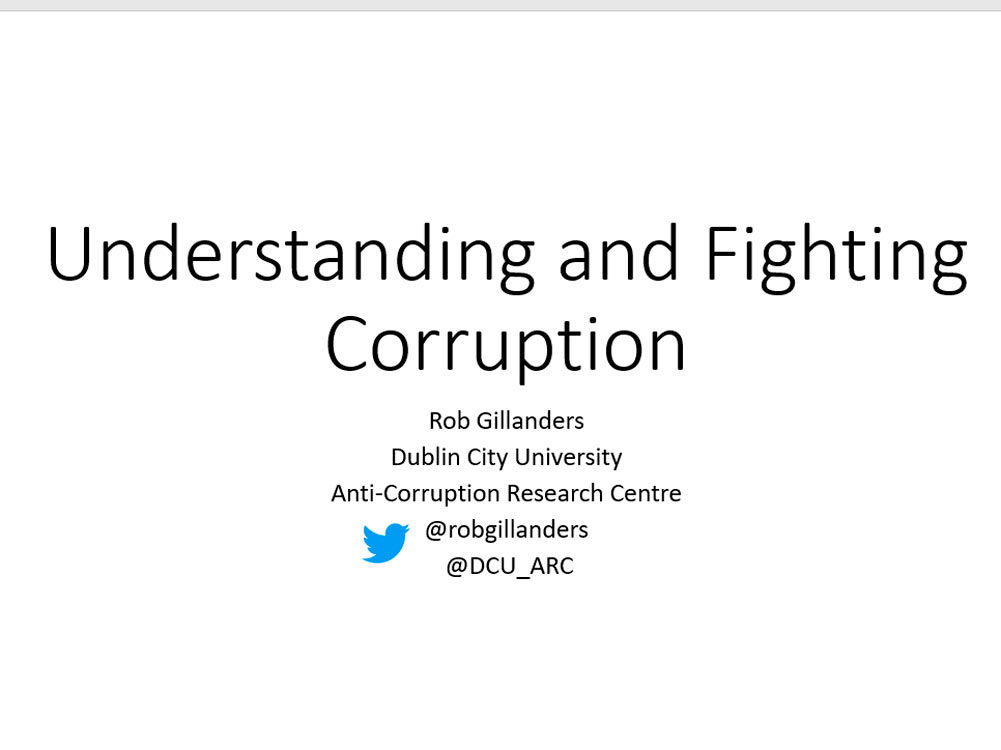 Understanding and Fighting Corruption

Rob Gillanders
Dublin City University
Anti-Corruption Research Centre
@robgillanders
@DCU_ARC